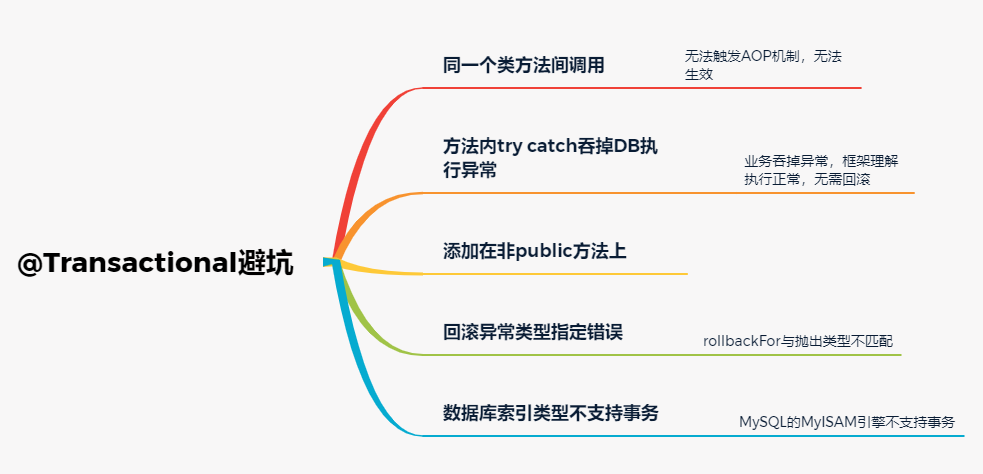 @Transactional避坑

同一个类方法间调用

无法触发AOP机制，无法生效

方法内try catch吞掉DB执行异常

业务吞掉异常，框架理解执行正常，无需回滚

添加在非public方法上

回滚异常类型指定错误

rollbackFor与抛出类型不匹配

数据库索引类型不支持事务

MySQL的MyISAM引擎不支持事务